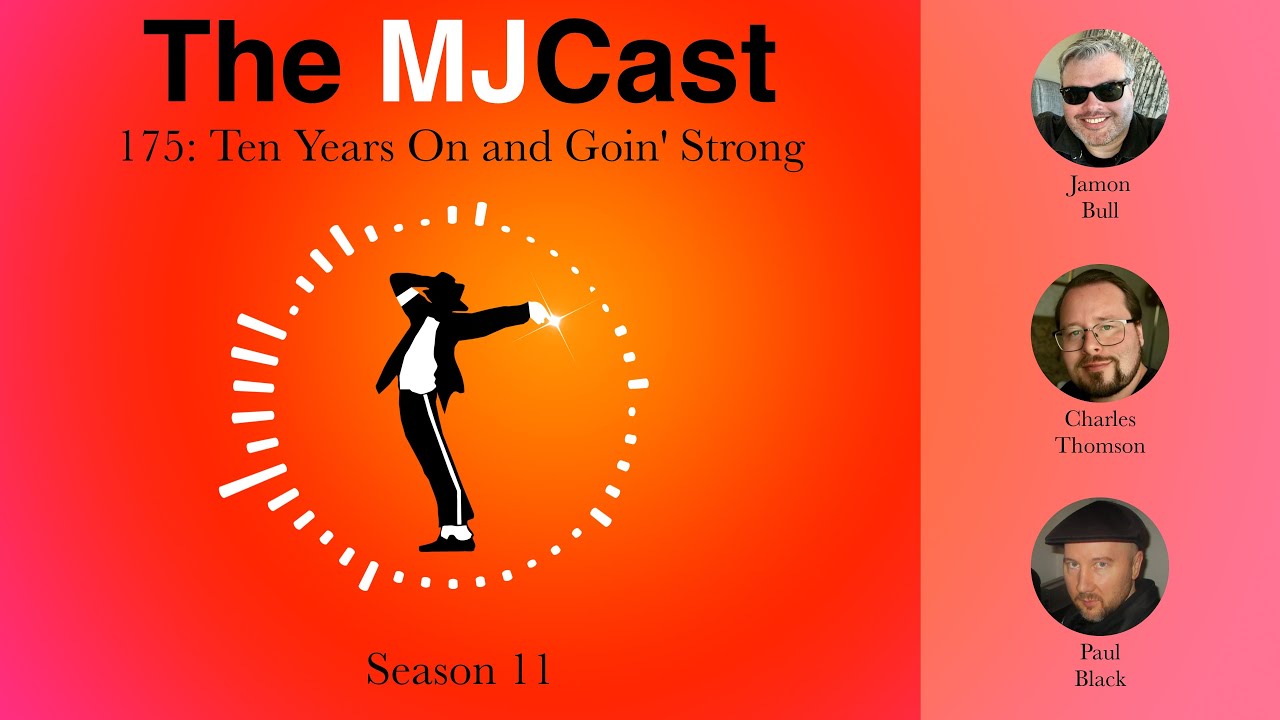 The MJCast

175: Ten Years On and Goin' Strong

Season 11

Jamon Bull

Charles Thomson

Paul Black